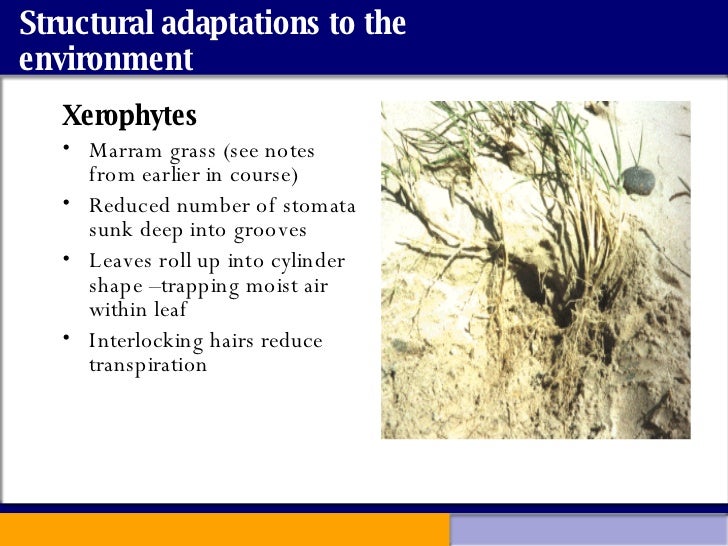 Structural adaptations to the environment

Xerophytes

• Marram grass (see notes from earlier in course)
• Reduced number of stomata sunk deep into grooves
• Leaves roll up into cylinder shape –trapping moist air within leaf
• Interlocking hairs reduce transpiration